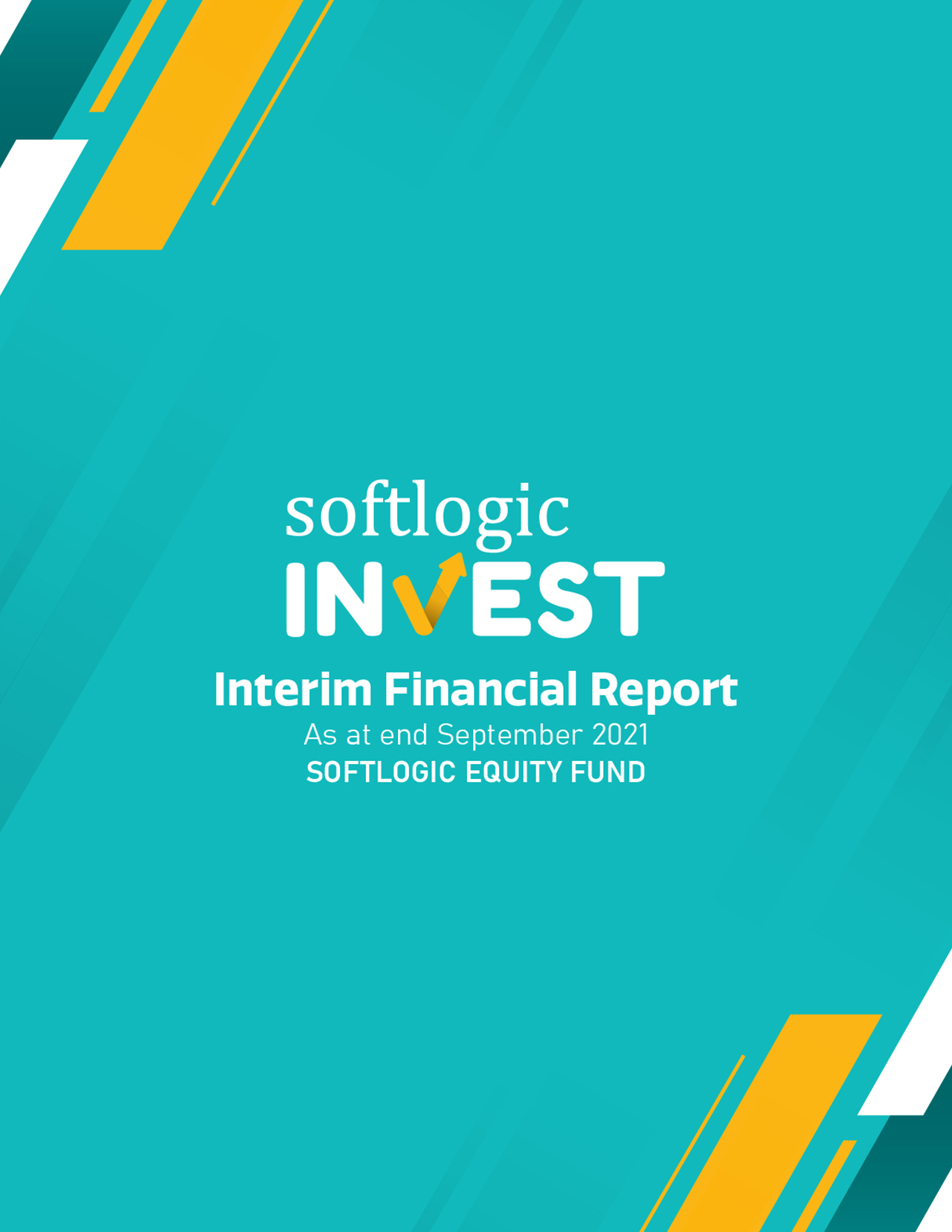 softlogic
INVEST

Interim Financial Report
As at end September 2021
SOFTLOGIC EQUITY FUND